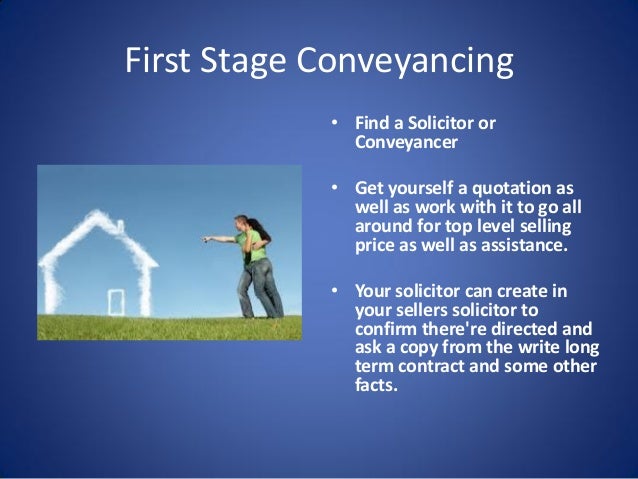 First Stage Conveyancing

• Find a Solicitor or Conveyancer

• Get yourself a quotation as well as work with it to go all around for top level selling price as well as assistance.

• Your solicitor can create in your sellers solicitor to confirm there're directed and ask a copy from the write long term contract and some other facts.